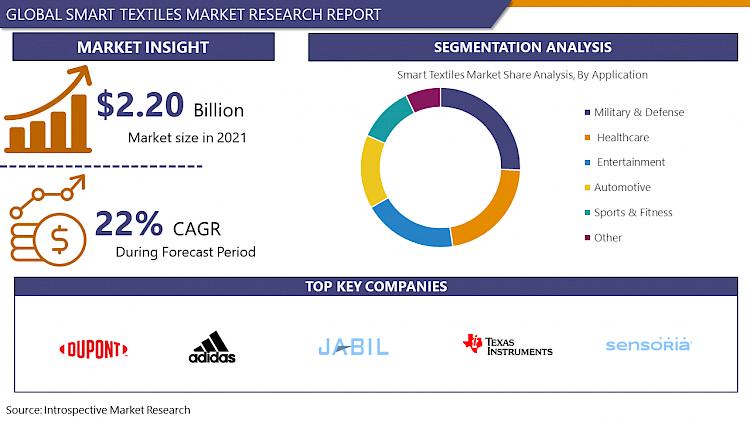 GLOBAL SMART TEXTILES MARKET RESEARCH REPORT

MARKET INSIGHT

$2.20 Billion

Market size in 2021

22% CAGR

During Forecast Period

SEGMENTATION ANALYSIS

Smart Textiles Market Share Analysis, By Application

Military & Defense

Healthcare

Entertainment

Automotive

Sports & Fitness

Other

TOP KEY COMPANIES

DUPONT

adidas

JABIL

TEXAS INSTRUMENTS

sensoria

Source: Introspective Market Research